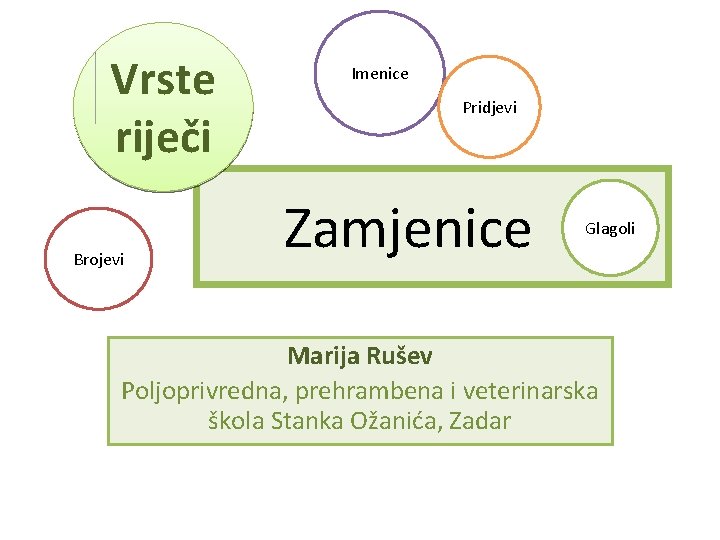 Vrste riječi

Imenice

Pridjevi

Zamjenice

Glagoli

Brojevi

Marija Rušev
Poljoprivredna, prehrambena i veterinarska škola Stanka Ožanića, Zadar